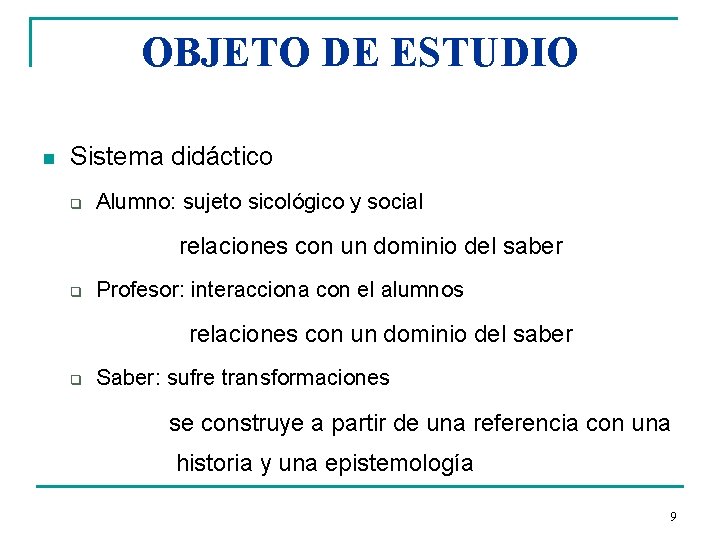 OBJETO DE ESTUDIO

Sistema didáctico

Alumno: sujeto sicológico y social

relaciones con un dominio del saber

Profesor: interacciona con el alumnos

relaciones con un dominio del saber

Saber: sufre transformaciones

se construye a partir de una referencia con una historia y una epistemología

9